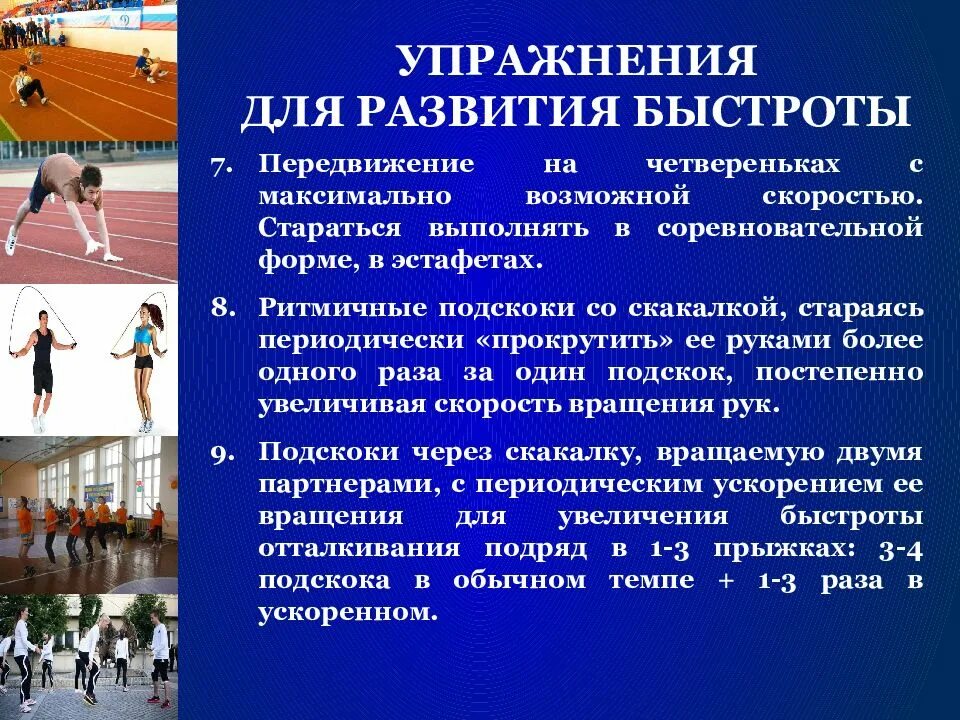 УПРАЖНЕНИЯ
ДЛЯ РАЗВИТИЯ БЫСТРОТЫ

7. Передвижение на четвереньках с максимально возможной скоростью. Стараться выполнять в соревновательной форме, в эстафетах.

8. Ритмичные подскоки со скакалкой, стараясь периодически «прокрутить» ее руками более одного раза за один подскок, постепенно увеличивая скорость вращения рук.

9. Подскоки через скакалку, вращаемую двумя партнерами, с периодическим ускорением ее вращения для увеличения быстроты отталкивания подряд в 1-3 прыжках: 3-4 подскока в обычном темпе + 1-3 раза в ускоренном.